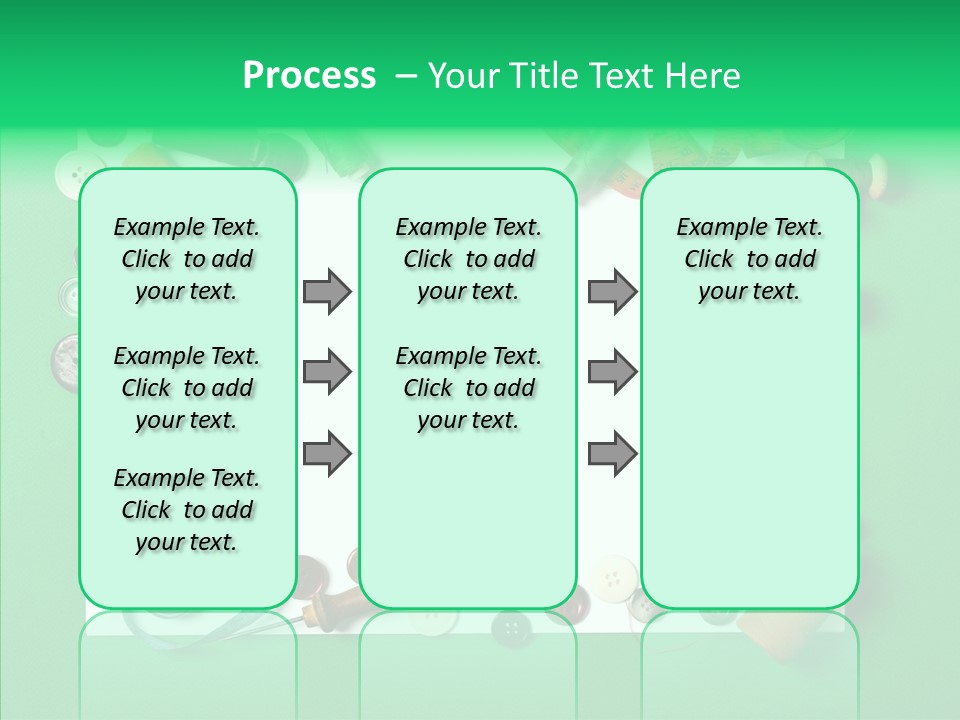 Process – Your Title Text Here

Example Text. Click to add your text.

Example Text. Click to add your text.

Example Text. Click to add your text.

Example Text. Click to add your text.

Example Text. Click to add your text.

Example Text. Click to add your text.